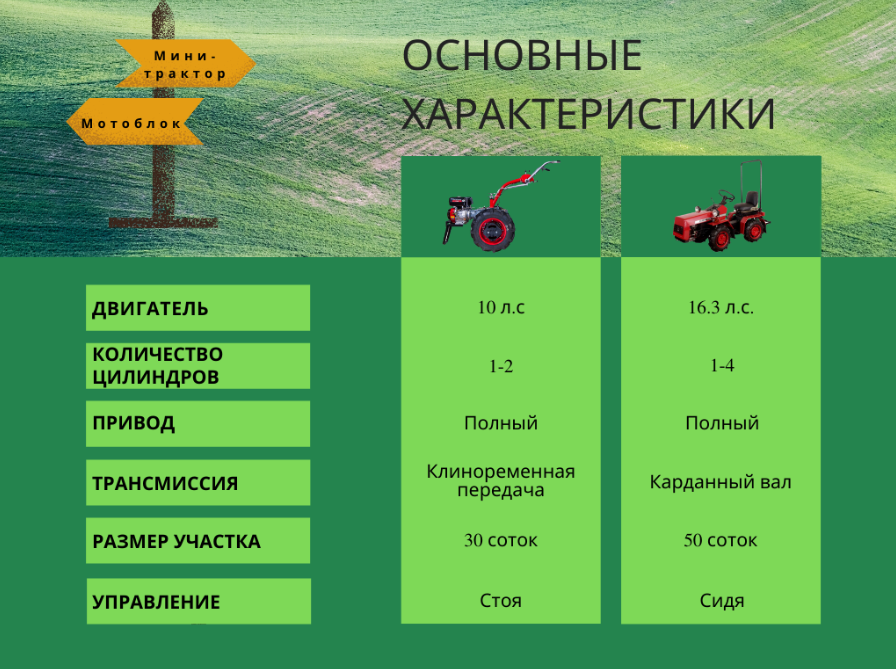 Мини-трактор

Мотоблок

ОСНОВНЫЕ ХАРАКТЕРИСТИКИ

| | | |
|---|---|---|
| ДВИГАТЕЛЬ | 10 л.с | 16.3 л.с. |
| КОЛИЧЕСТВО ЦИЛИНДРОВ | 1-2 | 1-4 |
| ПРИВОД | Полный | Полный |
| ТРАНСМИССИЯ | Клиноременная передача | Карданный вал |
| РАЗМЕР УЧАСТКА | 30 соток | 50 соток |
| УПРАВЛЕНИЕ | Стоя | Сидя |